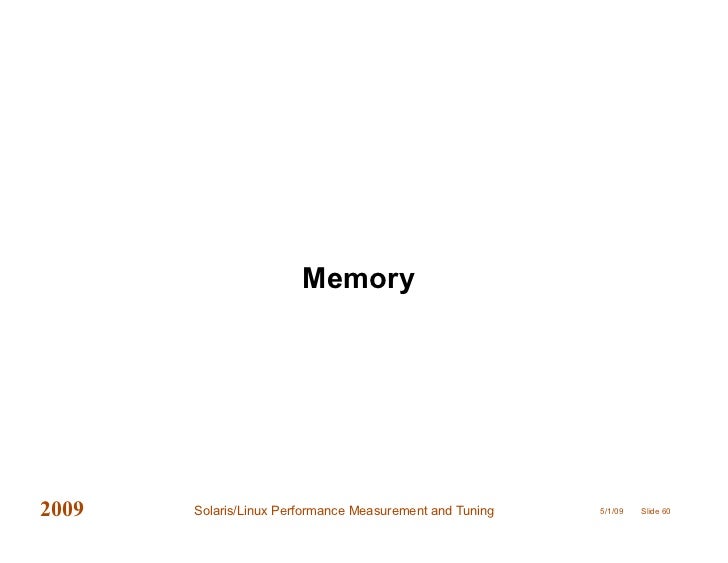 Memory

2009 Solaris/Linux Performance Measurement and Tuning 5/1/09 Slide 60